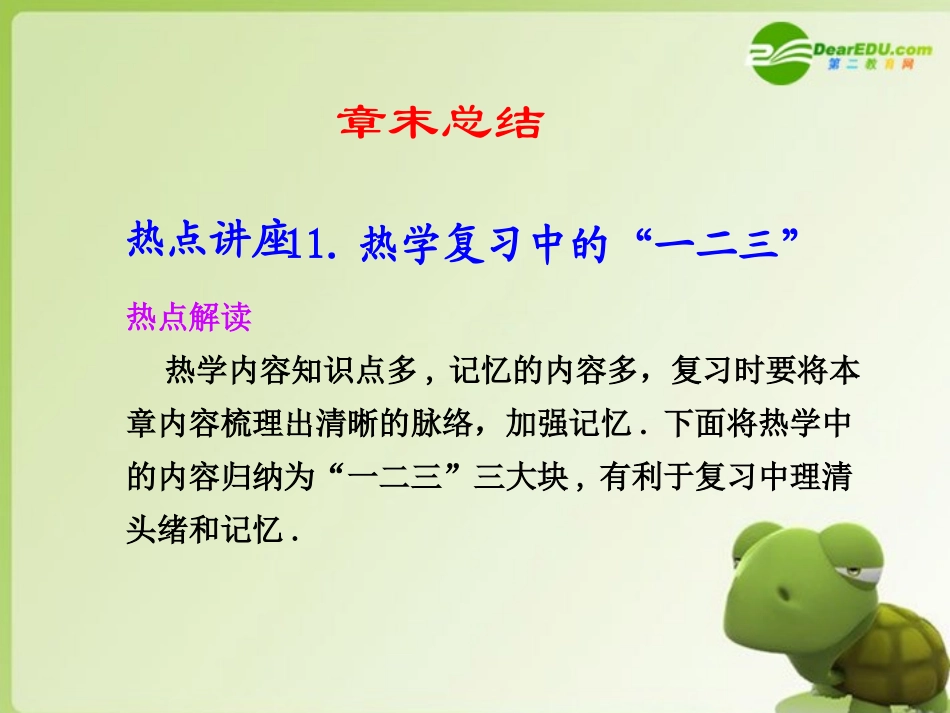 DearEDU.com
第二教育网

章末总结

热点讲座11. 热学复习中的“一二三”

热点解读

热学内容知识点多，记忆的内容多，复习时要将本章内容梳理出清晰的脉络，加强记忆．下面将热学中的内容归纳为“一二三”三大块，有利于复习中理清头绪和记忆．